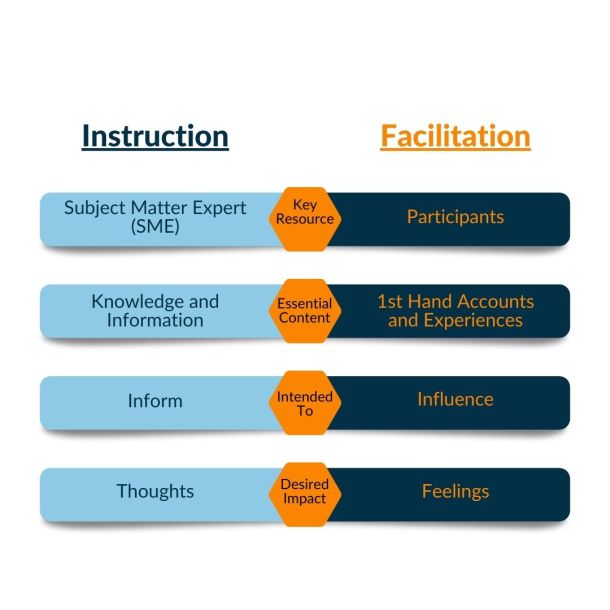 Instruction

Facilitation

Subject Matter Expert (SME)

Key Resource

Participants

Knowledge and Information

Essential Content

1st Hand Accounts and Experiences

Inform

Intended To

Influence

Thoughts

Desired Impact

Feelings